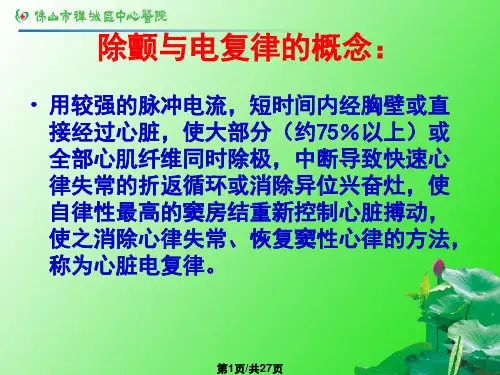 佛山市禅城区中心医院

除颤与电复律的概念：

• 用较强的脉冲电流，短时间内经胸壁或直接经过心脏，使大部分（约75%以上）或全部心肌纤维同时除极，中断导致快速心律失常的折返循环或消除异位兴奋灶，使自律性最高的窦房结重新控制心脏搏动，使之消除心律失常、恢复窦性心律的方法，称为心脏电复律。

第1页/共27页